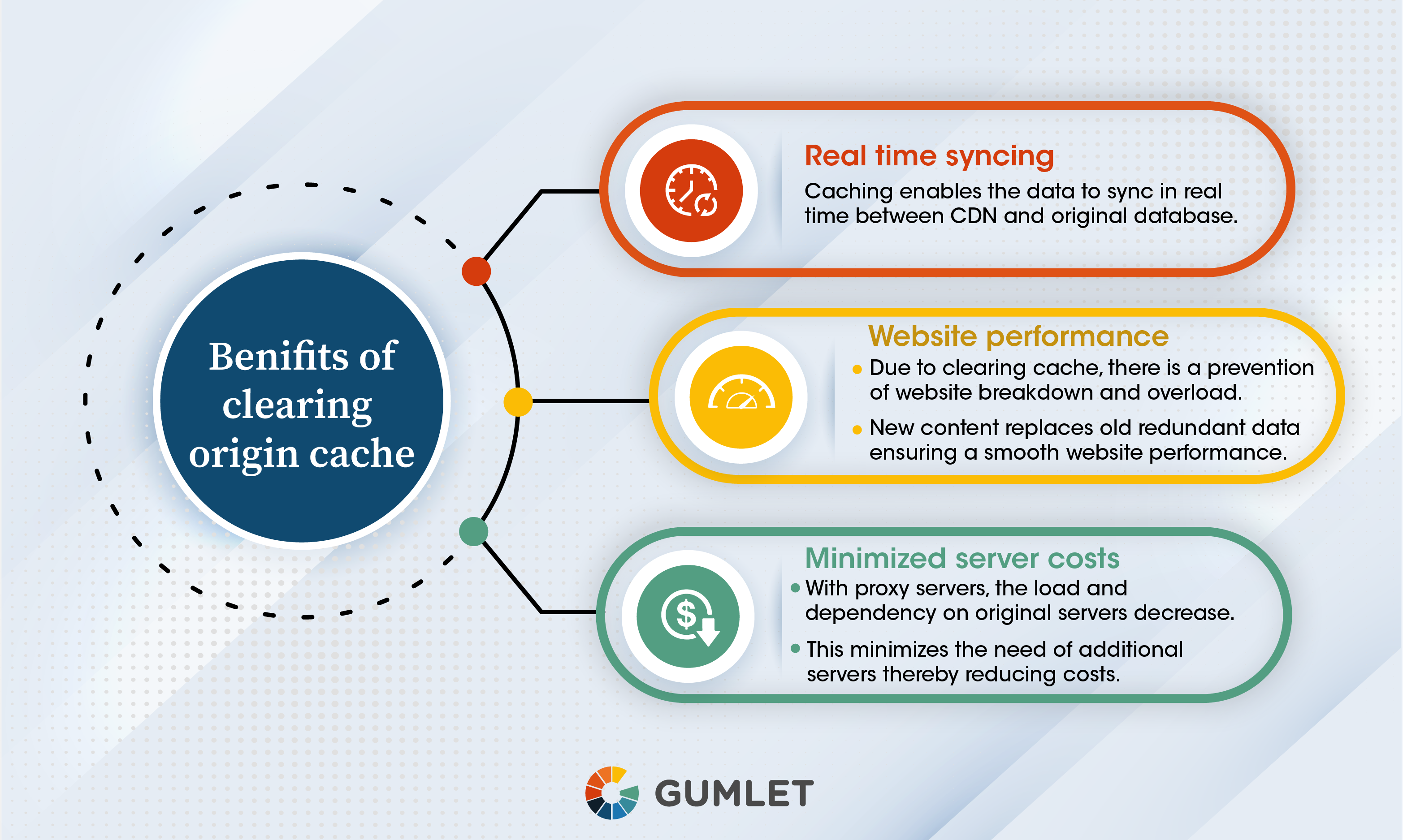 Benifits of clearing origin cache

Real time syncing

Caching enables the data to sync in real time between CDN and original database.

Website performance

• Due to clearing cache, there is a prevention of website breakdown and overload.

• New content replaces old redundant data ensuring a smooth website performance.

Minimized server costs

• With proxy servers, the load and dependency on original servers decrease.

• This minimizes the need of additional servers thereby reducing costs.

GUMLET